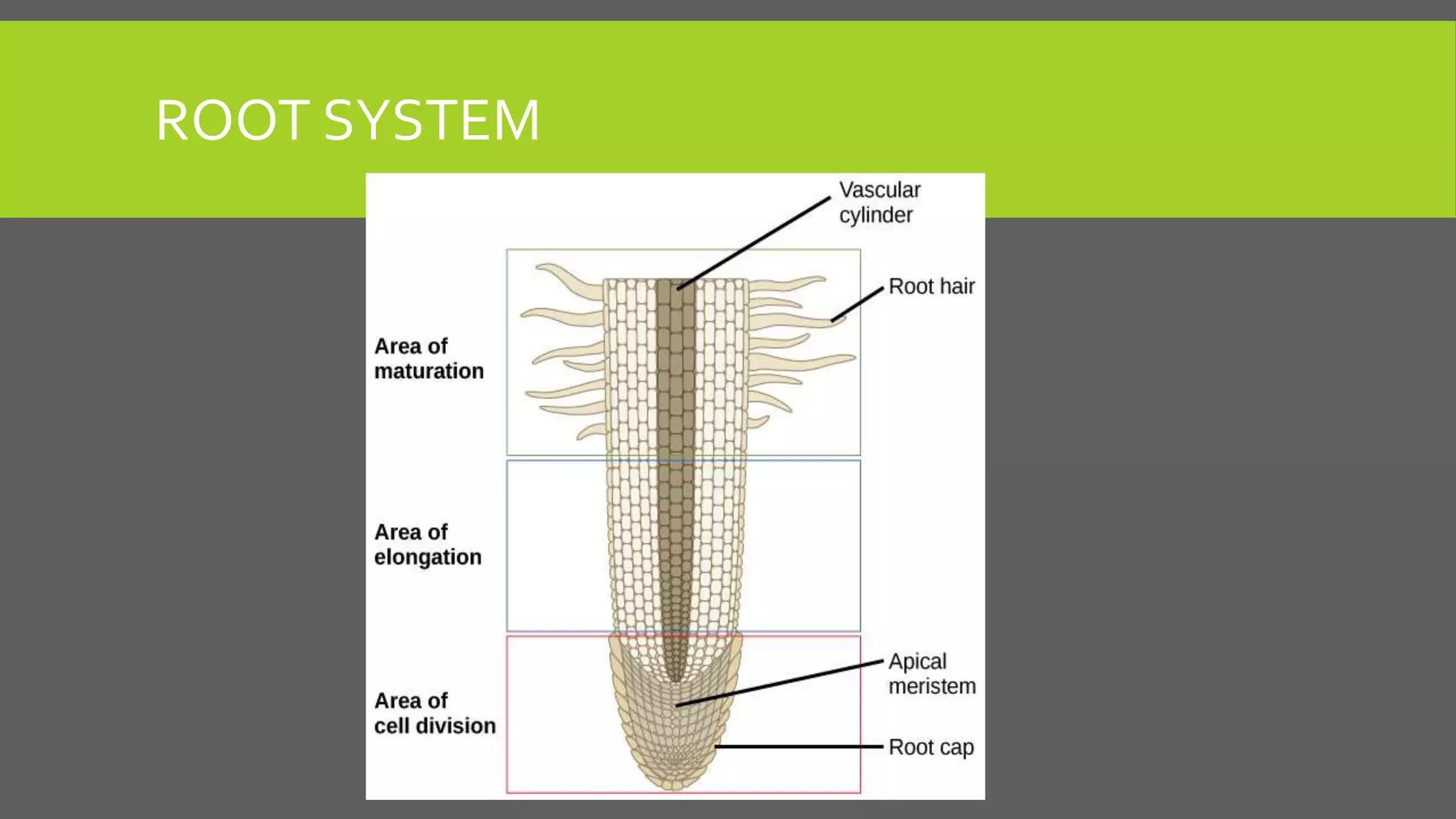 ROOT SYSTEM

Vascular cylinder

Root hair

Area of maturation

Area of elongation

Area of cell division

Apical meristem

Root cap